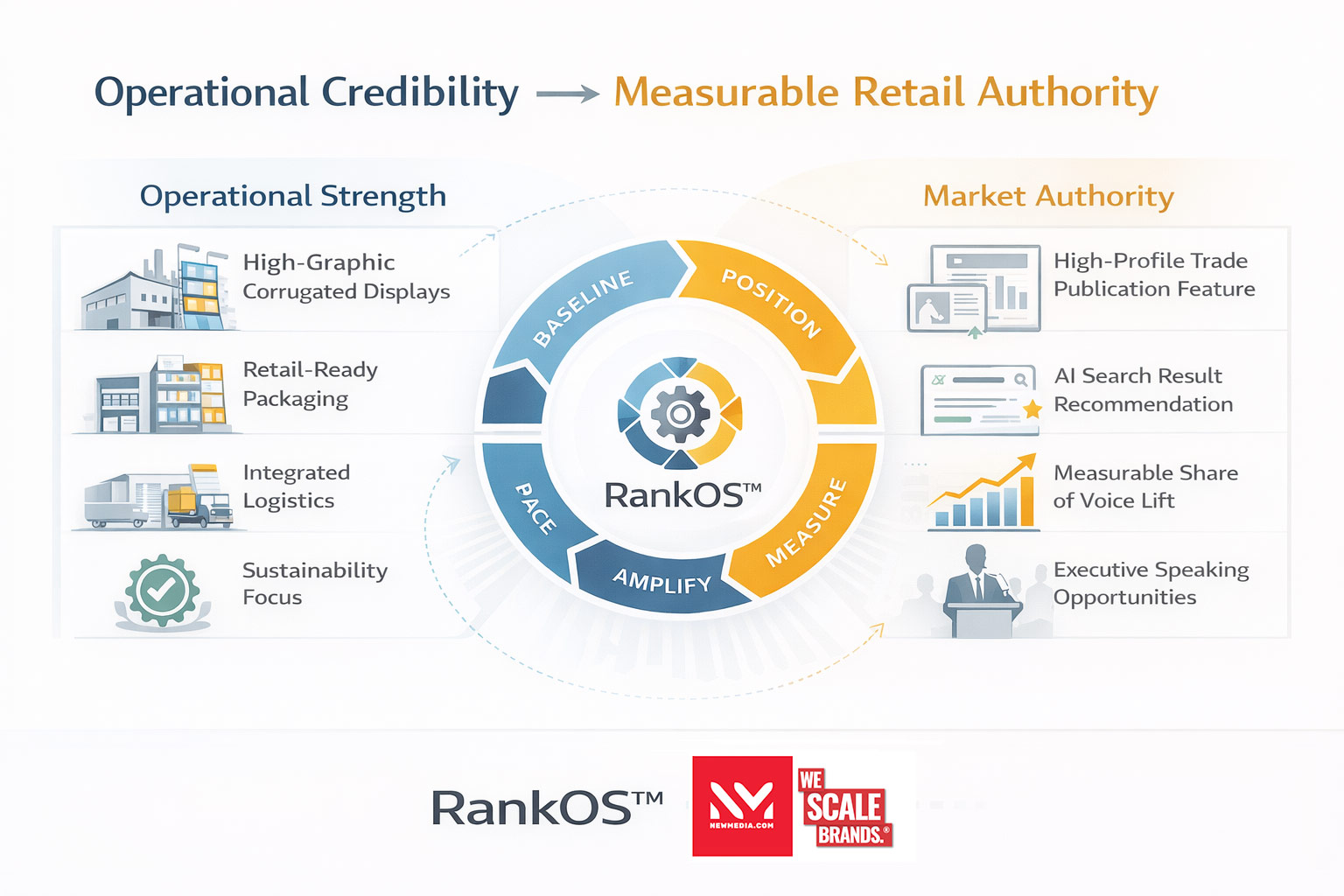 Operational Credibility → Measurable Retail Authority

Operational Strength

High-Graphic Corrugated Displays

Retail-Ready Packaging

Integrated Logistics

Sustainability Focus

BASELINE
POSITION
MEASURE
AMPLIFY
PACE

RankOS™

Market Authority

High-Profile Trade Publication Feature

AI Search Result Recommendation

Measurable Share of Voice Lift

Executive Speaking Opportunities

RankOS™

NEWMEDIA.COM

WE SCALE BRANDS.®